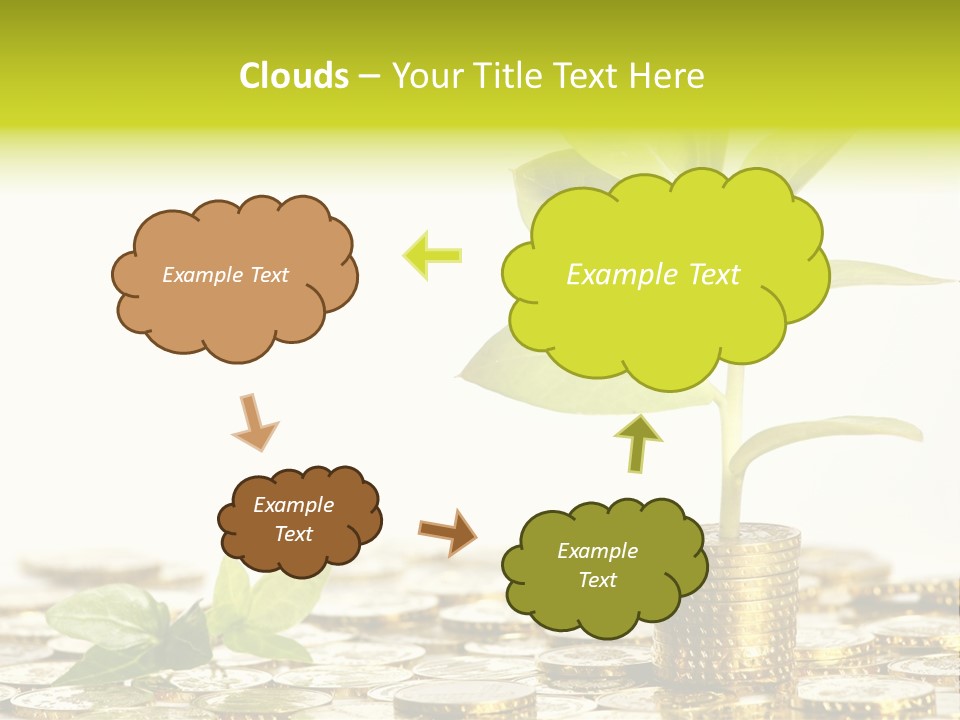 Clouds – Your Title Text Here

Example Text

Example Text

Example Text

Example Text